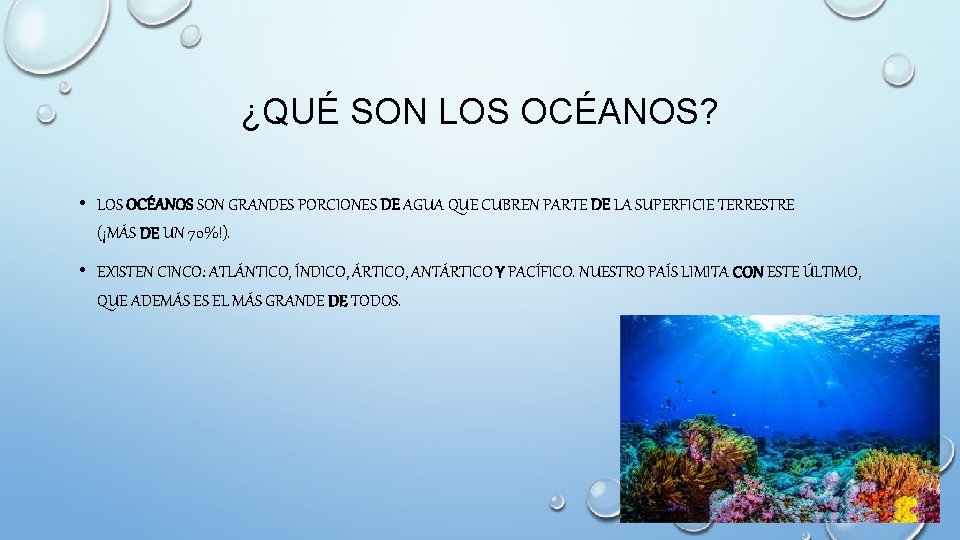 ¿QUÉ SON LOS OCÉANOS?

• LOS OCÉANOS SON GRANDES PORCIONES DE AGUA QUE CUBREN PARTE DE LA SUPERFICIE TERRESTRE (¡MÁS DE UN 70%!).

• EXISTEN CINCO: ATLÁNTICO, ÍNDICO, ÁRTICO, ANTÁRTICO Y PACÍFICO. NUESTRO PAÍS LIMITA CON ESTE ÚLTIMO, QUE ADEMÁS ES EL MÁS GRANDE DE TODOS.